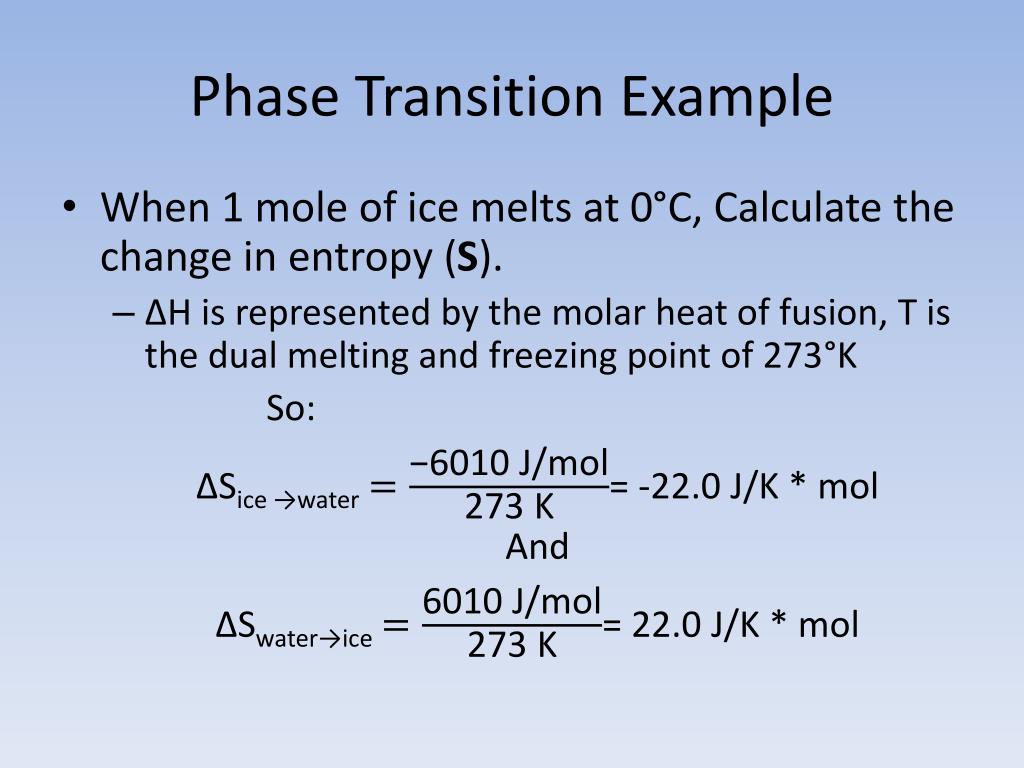 Phase Transition Example

• When 1 mole of ice melts at 0°C, Calculate the change in entropy (**S**).

– ΔH is represented by the molar heat of fusion, T is the dual melting and freezing point of 273°K

So:

$\Delta S_{ice \rightarrow water} = \frac{-6010 \text{ J/mol}}{273 \text{ K}}$= -22.0 J/K * mol

And

$\Delta S_{water \rightarrow ice} = \frac{6010 \text{ J/mol}}{273 \text{ K}}$= 22.0 J/K * mol